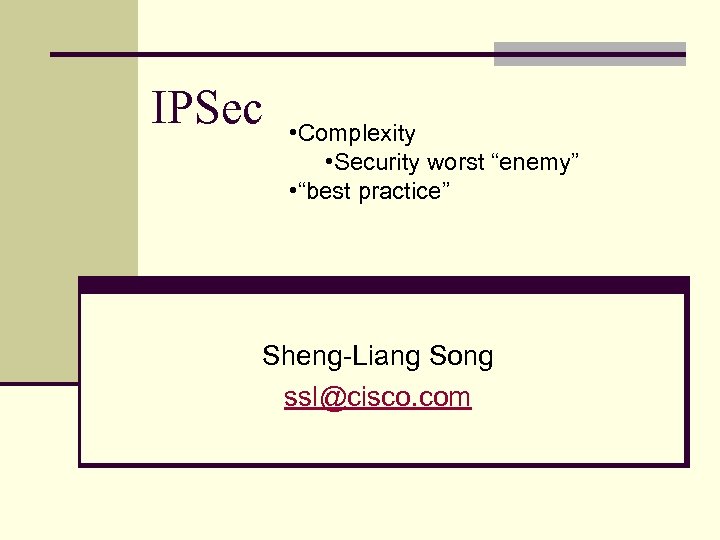 IPSec

•Complexity
•Security worst “enemy”
•“best practice”

Sheng-Liang Song
ssl@cisco.com